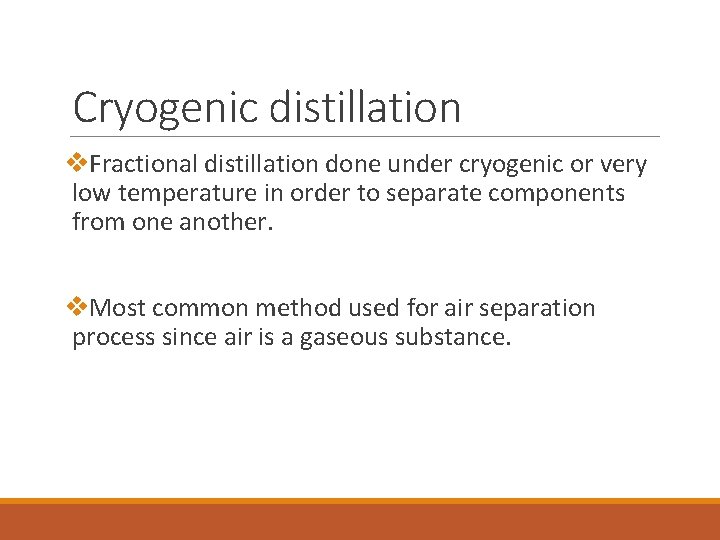 Cryogenic distillation

❖Fractional distillation done under cryogenic or very low temperature in order to separate components from one another.

❖Most common method used for air separation process since air is a gaseous substance.